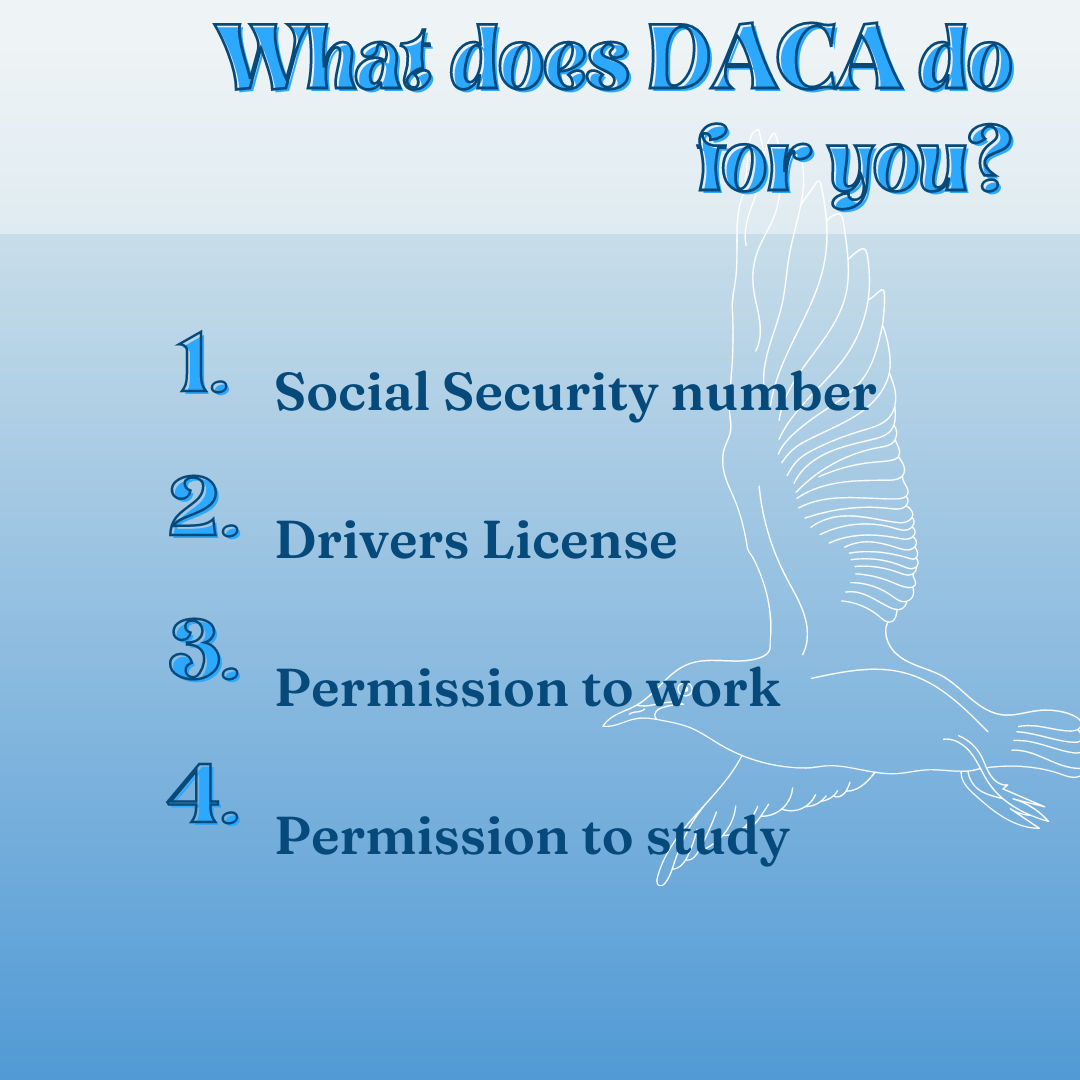 What does DACA do for you?

1. Social Security number

2. Drivers License

3. Permission to work

4. Permission to study